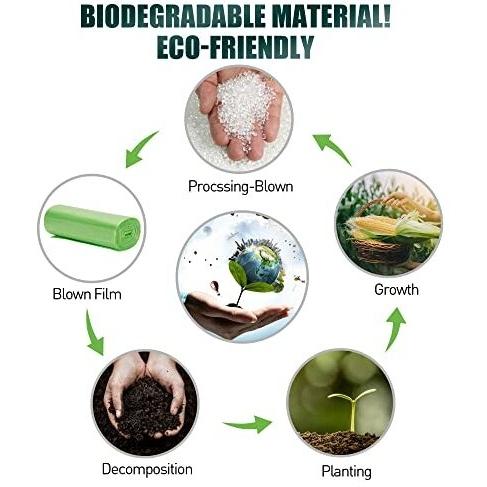 BIODEGRADABLE MATERIAL!
ECO-FRIENDLY

Procssing-Blown

Blown Film

Growth

Decomposition

Planting